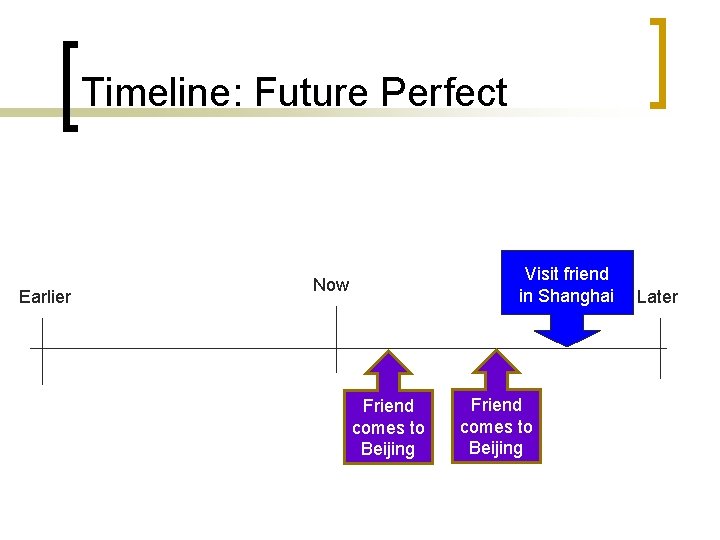 Timeline: Future Perfect

Earlier

Now

Visit friend in Shanghai

Later

Friend comes to Beijing

Friend comes to Beijing